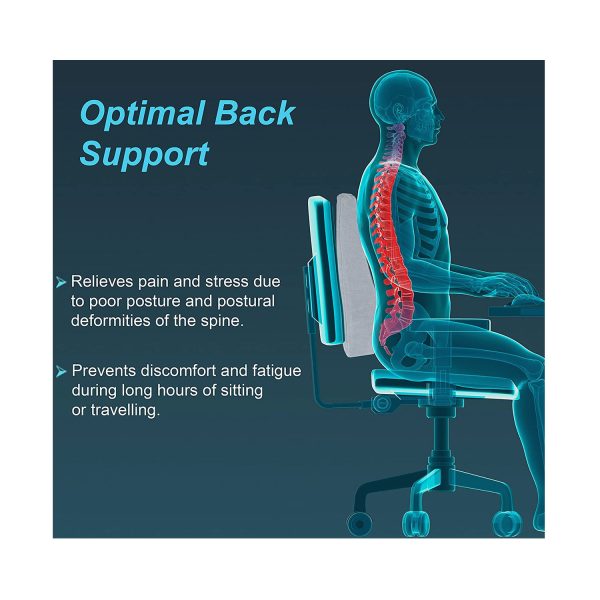 Optimal Back Support

➤ Relieves pain and stress due to poor posture and postural deformities of the spine.

➤ Prevents discomfort and fatigue during long hours of sitting or travelling.